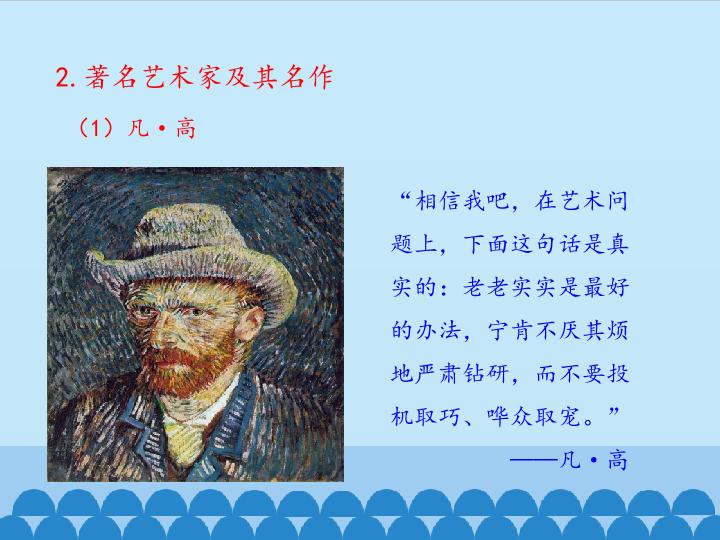 2. 著名艺术家及其名作

（1）凡·高

“相信我吧，在艺术问题上，下面这句话是真实的：老老实实是最好的办法，宁肯不厌其烦地严肃钻研，而不要投机取巧、哗众取宠。”

——凡·高